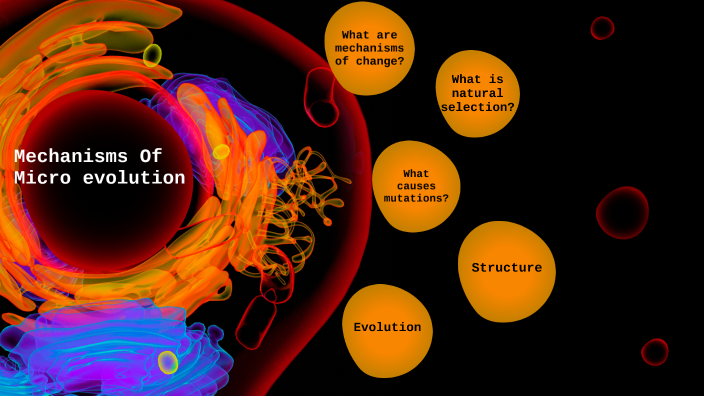 Mechanisms Of Micro evolution

What are mechanisms of change?

What is natural selection?

What causes mutations?

Structure

Evolution